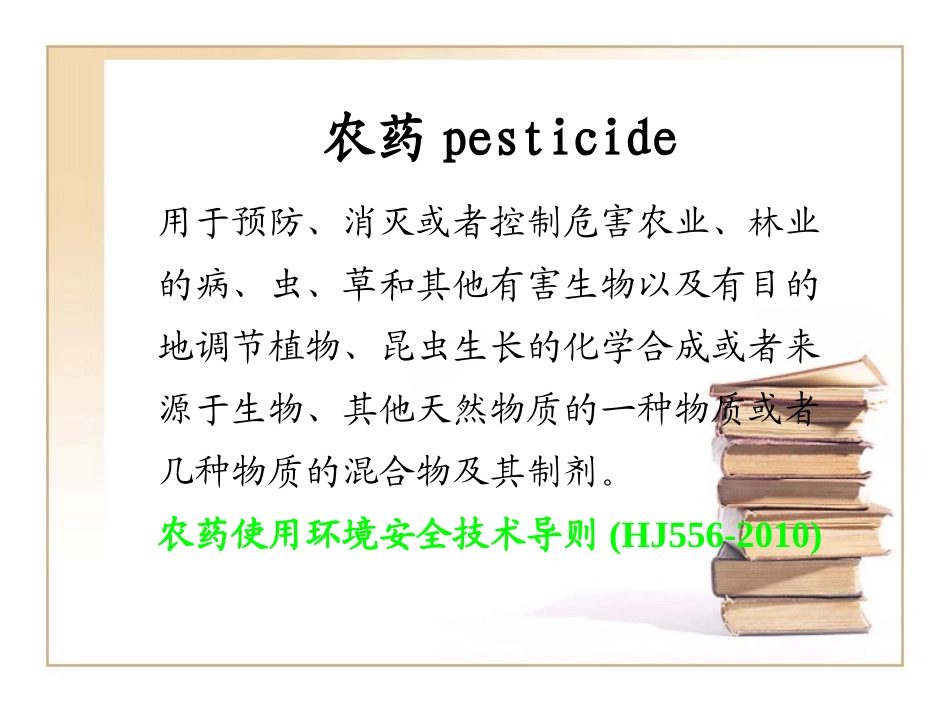 农药 pesticide

用于预防、消灭或者控制危害农业、林业的病、虫、草和其他有害生物以及有目的地调节植物、昆虫生长的化学合成或者来源于生物、其他天然物质的一种物质或者几种物质的混合物及其制剂。

农药使用环境安全技术导则 (HJ556-2010)